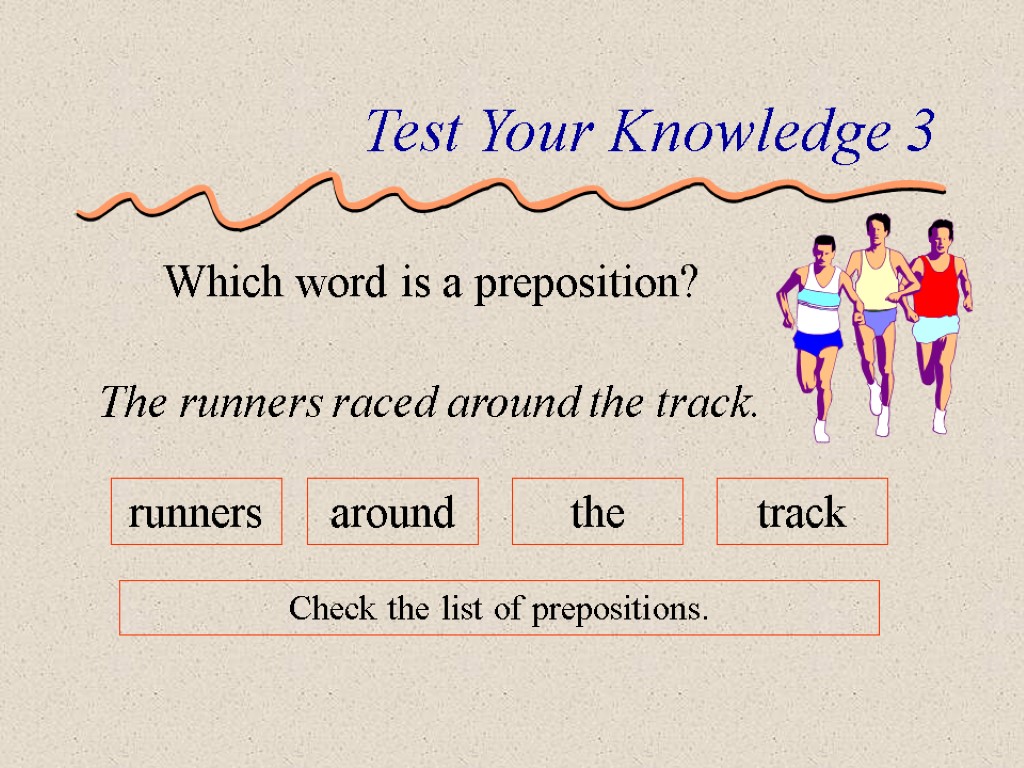 Test Your Knowledge 3

Which word is a preposition?

The runners raced around the track.

runners

around

the

track

Check the list of prepositions.